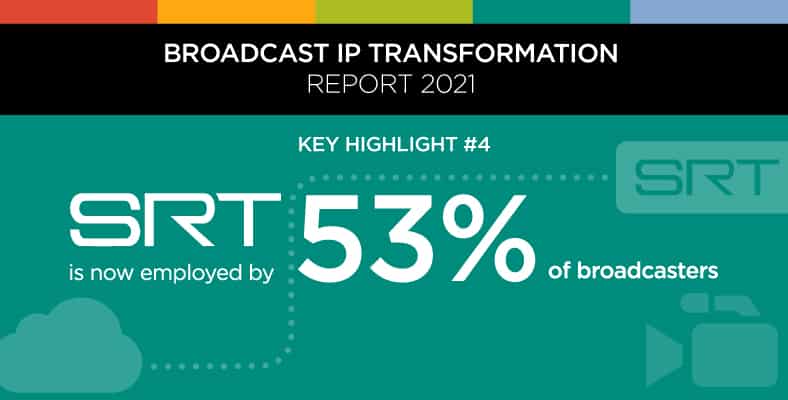 BROADCAST IP TRANSFORMATION
REPORT 2021

KEY HIGHLIGHT #4

SRT

SRT is now employed by 53% of broadcasters